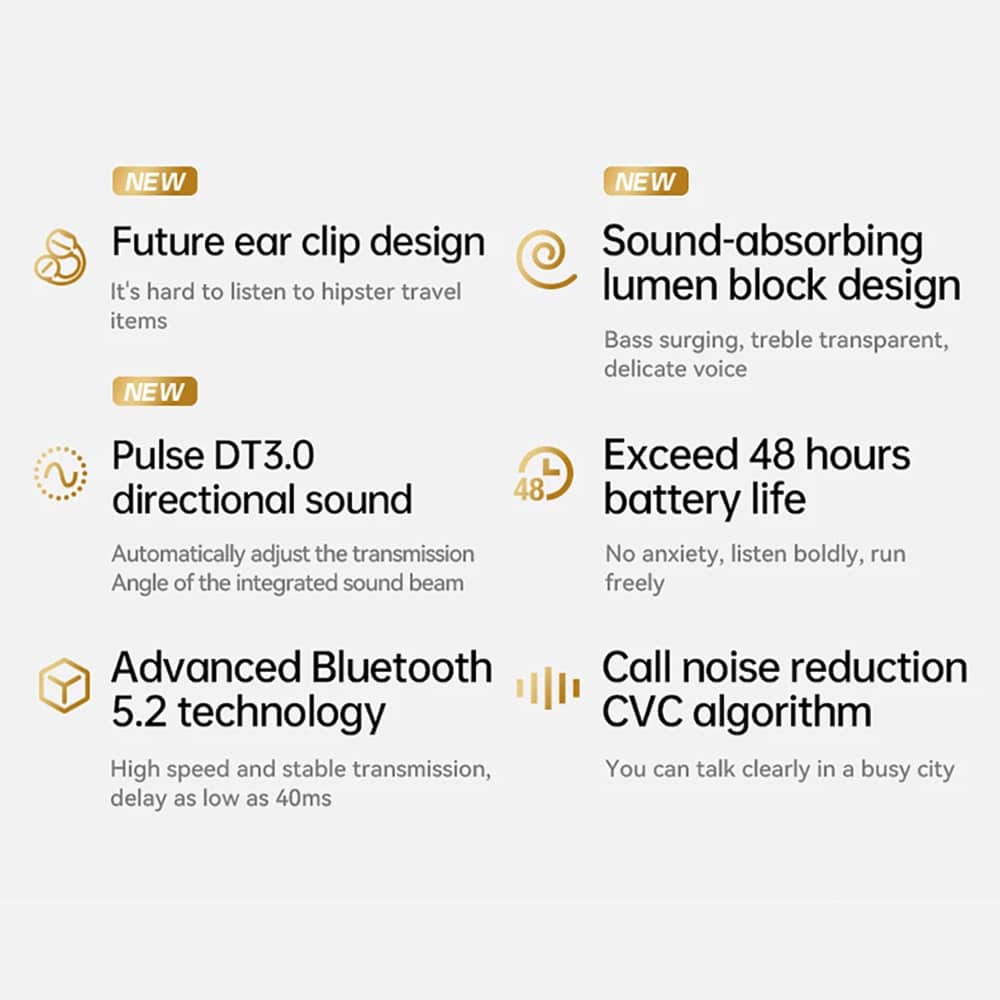 NEW

Future ear clip design

It's hard to listen to hipster travel items

NEW

Pulse DT3.0 directional sound

Automatically adjust the transmission Angle of the integrated sound beam

Advanced Bluetooth 5.2 technology

High speed and stable transmission, delay as low as 40ms

NEW

Sound-absorbing lumen block design

Bass surging, treble transparent, delicate voice

48

Exceed 48 hours battery life

No anxiety, listen boldly, run freely

Call noise reduction CVC algorithm

You can talk clearly in a busy city